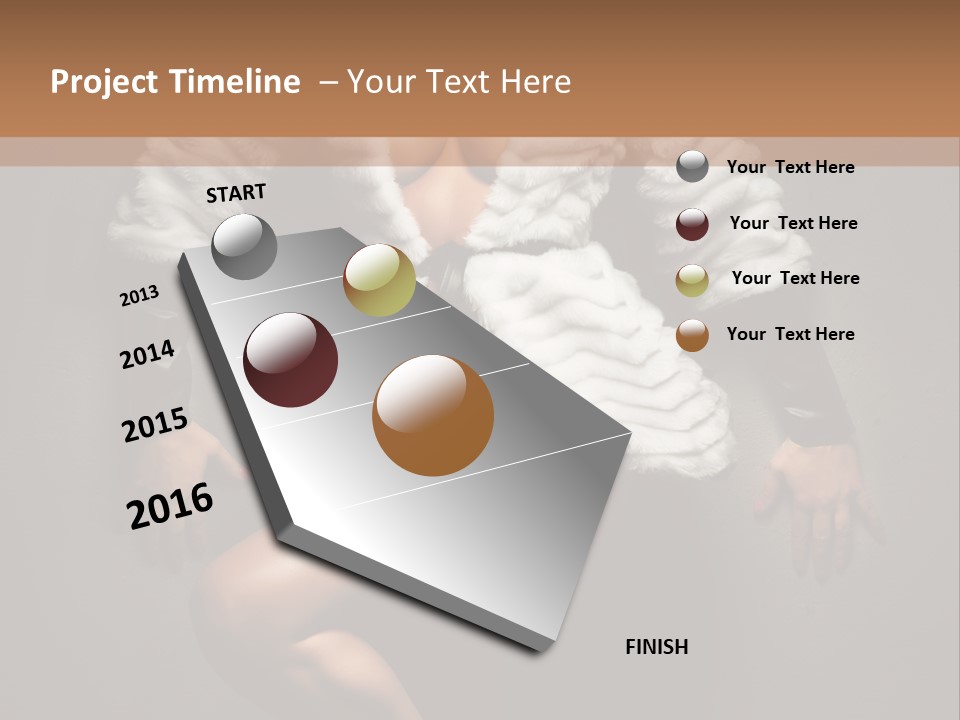 Project Timeline – Your Text Here

START

2013

2014

2015

2016

FINISH

Your Text Here

Your Text Here

Your Text Here

Your Text Here